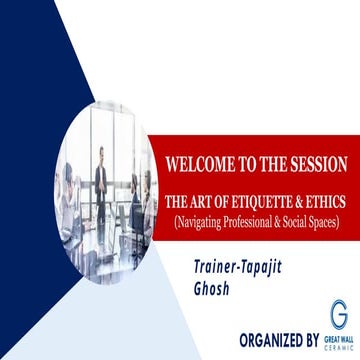 WELCOME TO THE SESSION

THE ART OF ETIQUETTE & ETHICS
(Navigating Professional & Social Spaces)

Trainer-Tapajit Ghosh

ORGANIZED BY

G
GREAT WALL
CERAMIC